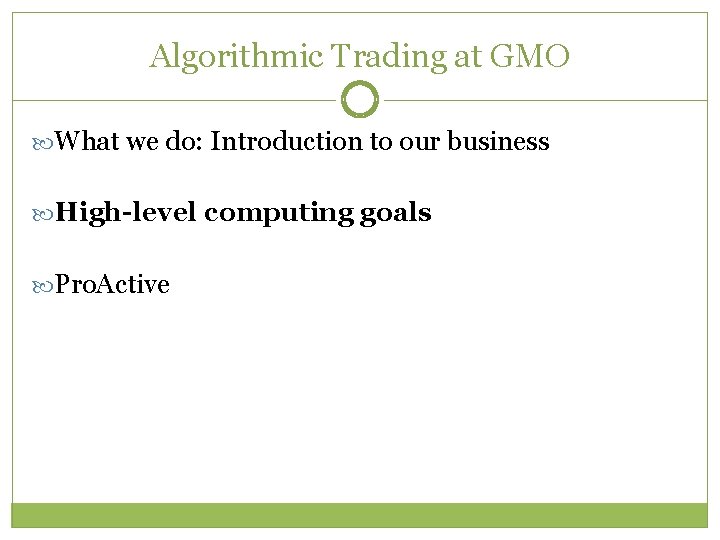 Algorithmic Trading at GMO

What we do: Introduction to our business

High-level computing goals

ProActive